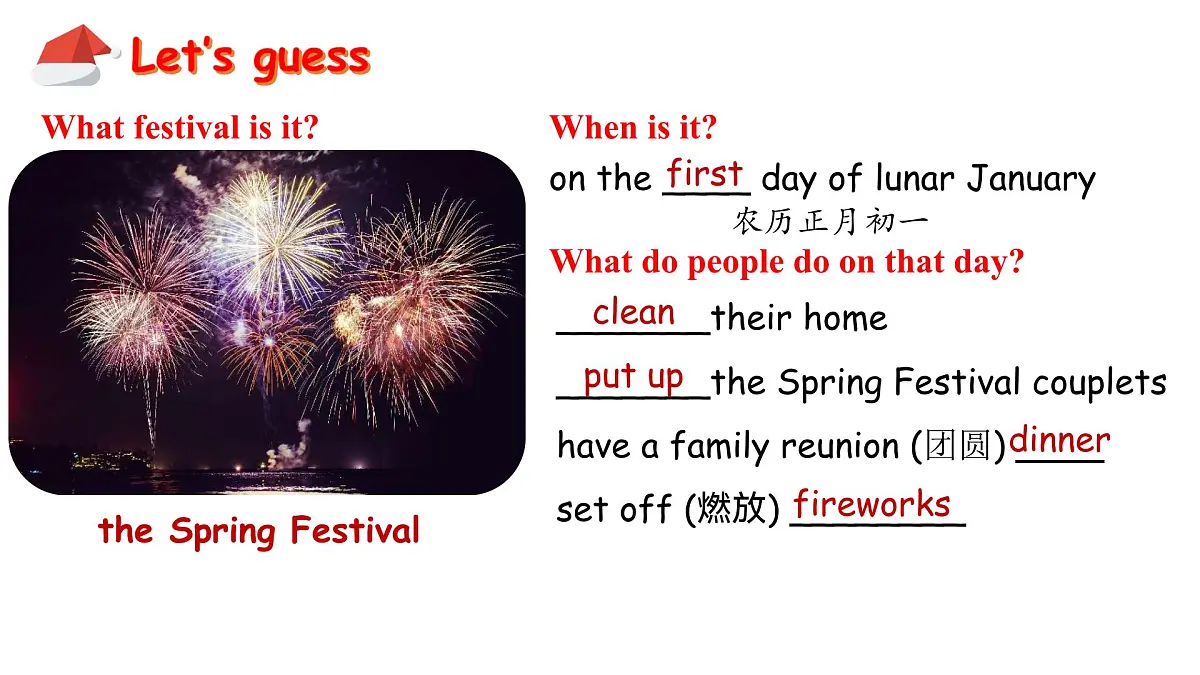 Let's guess

What festival is it?

the Spring Festival

When is it?

on the first day of lunar January
农历正月初一

What do people do on that day?

clean their home

put up the Spring Festival couplets

have a family reunion (团圆) dinner

set off (燃放) fireworks